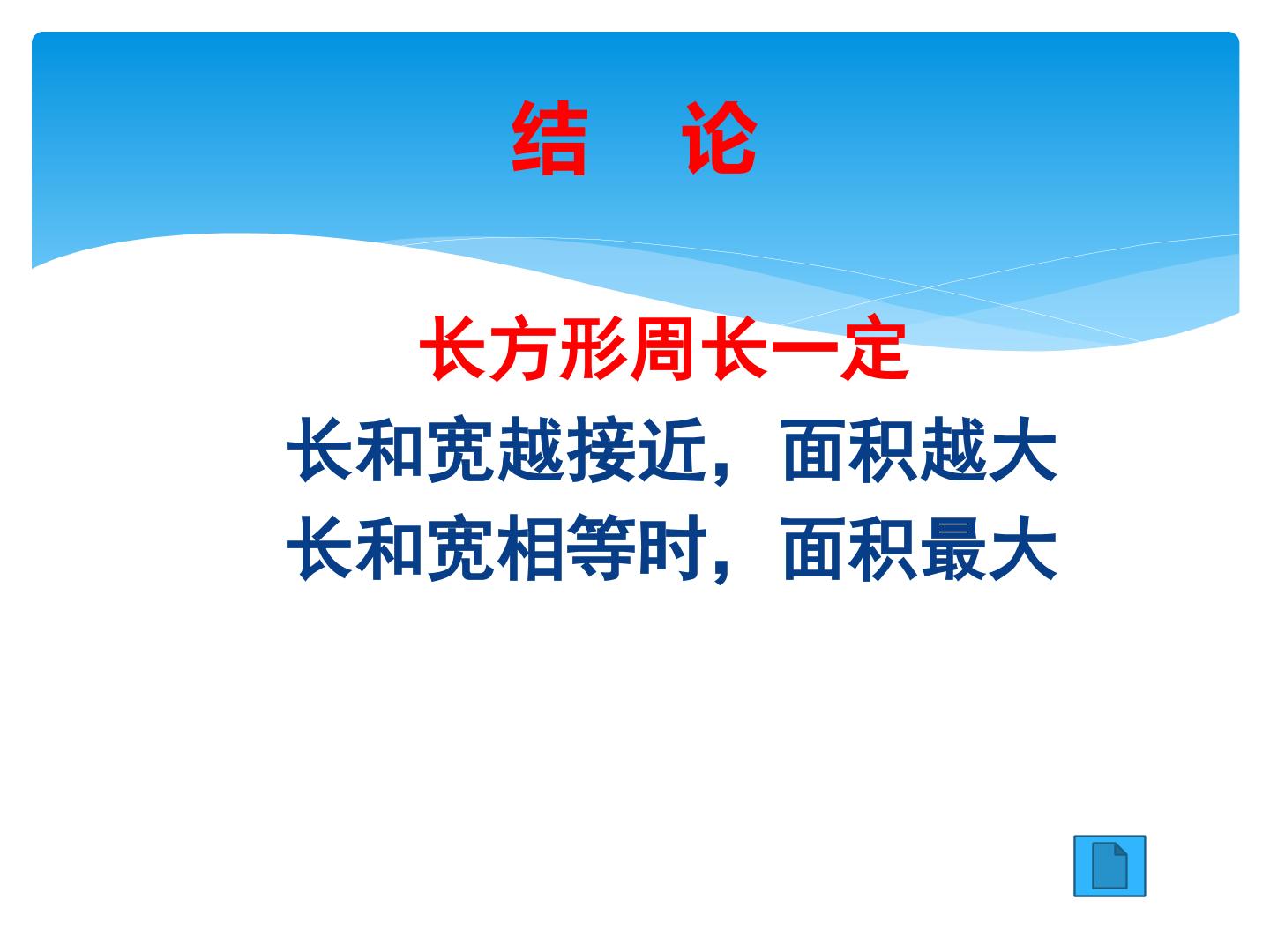 结 论

长方形周长一定

长和宽越接近，面积越大

长和宽相等时，面积最大